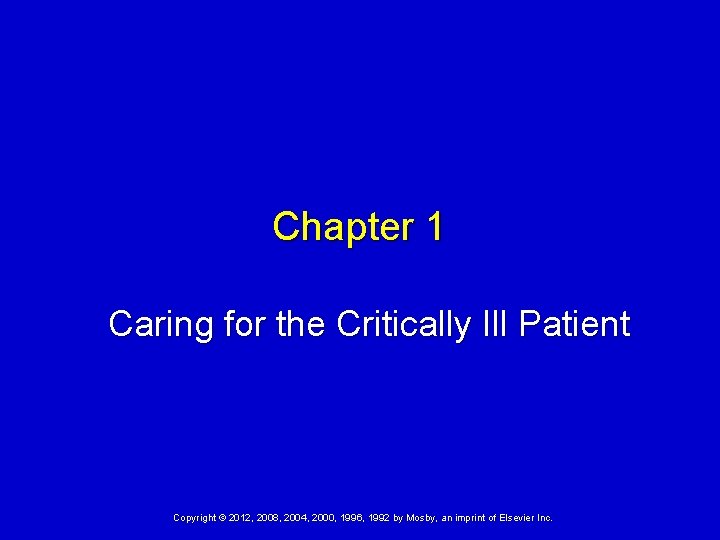 Chapter 1

Caring for the Critically Ill Patient

Copyright © 2012, 2008, 2004, 2000, 1996, 1992 by Mosby, an imprint of Elsevier Inc.